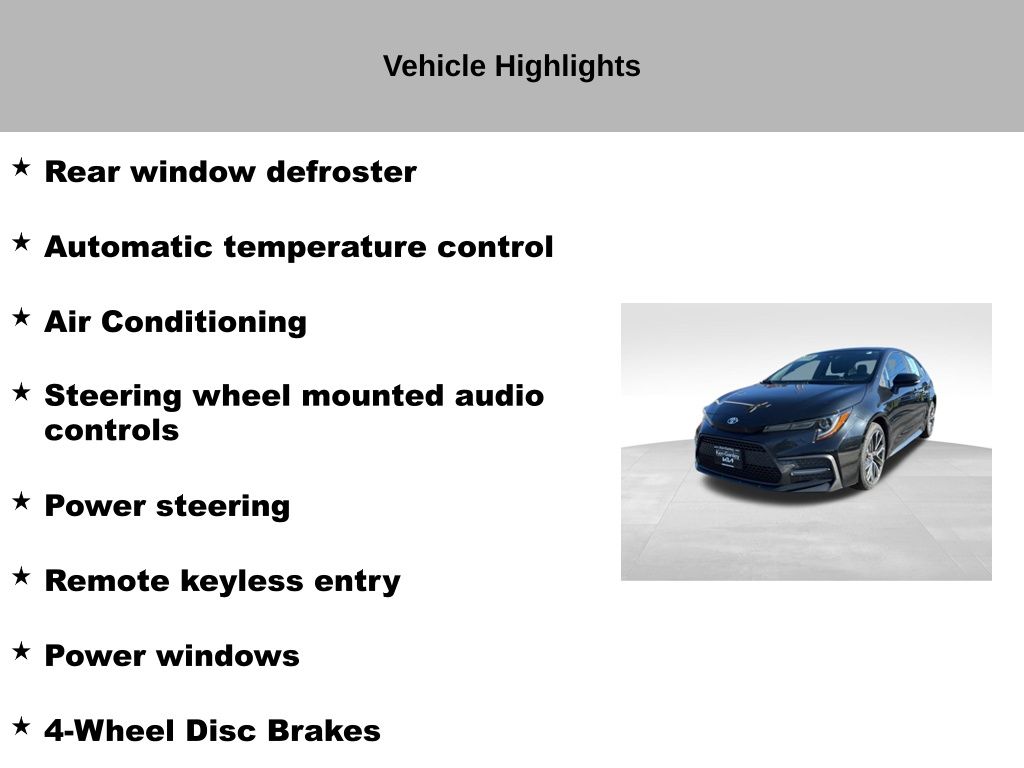 Vehicle Highlights

★ Rear window defroster

★ Automatic temperature control

★ Air Conditioning

★ Steering wheel mounted audio controls

★ Power steering

★ Remote keyless entry

★ Power windows

★ 4-Wheel Disc Brakes